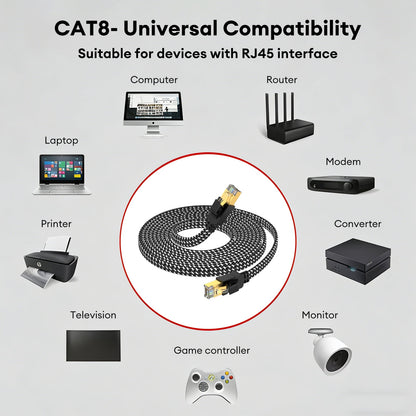 CAT8- Universal Compatibility

Suitable for devices with RJ45 interface

Computer

Router

Laptop

Modem

Printer

Converter

Television

Monitor

Game controller